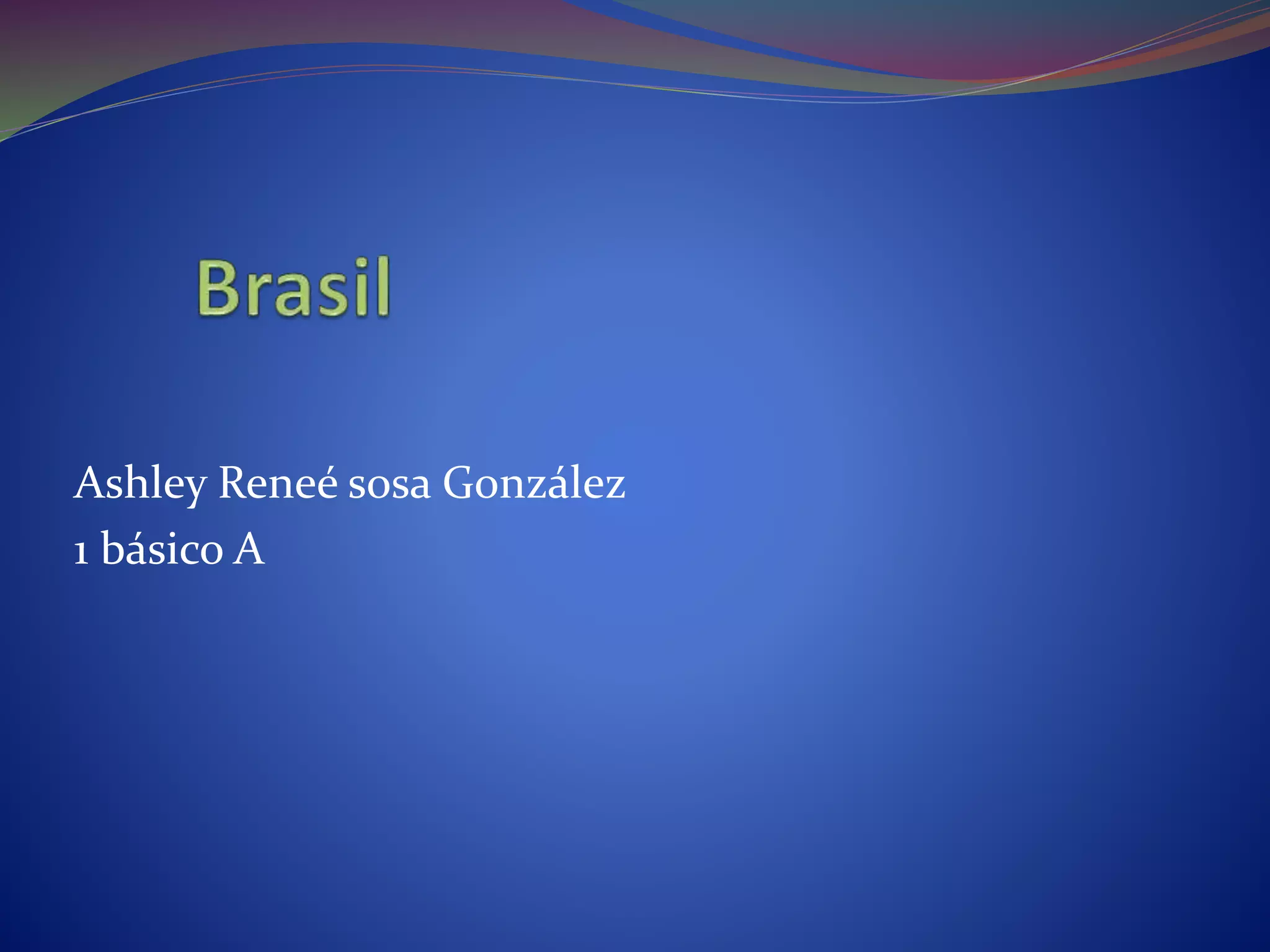 Brasil

Ashley Reneé sosa González
1 básico A